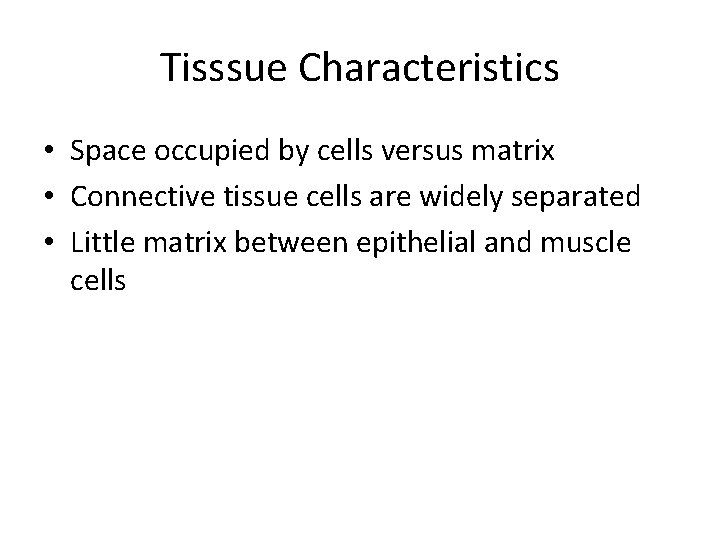 Tisssue Characteristics

• Space occupied by cells versus matrix
• Connective tissue cells are widely separated
• Little matrix between epithelial and muscle cells